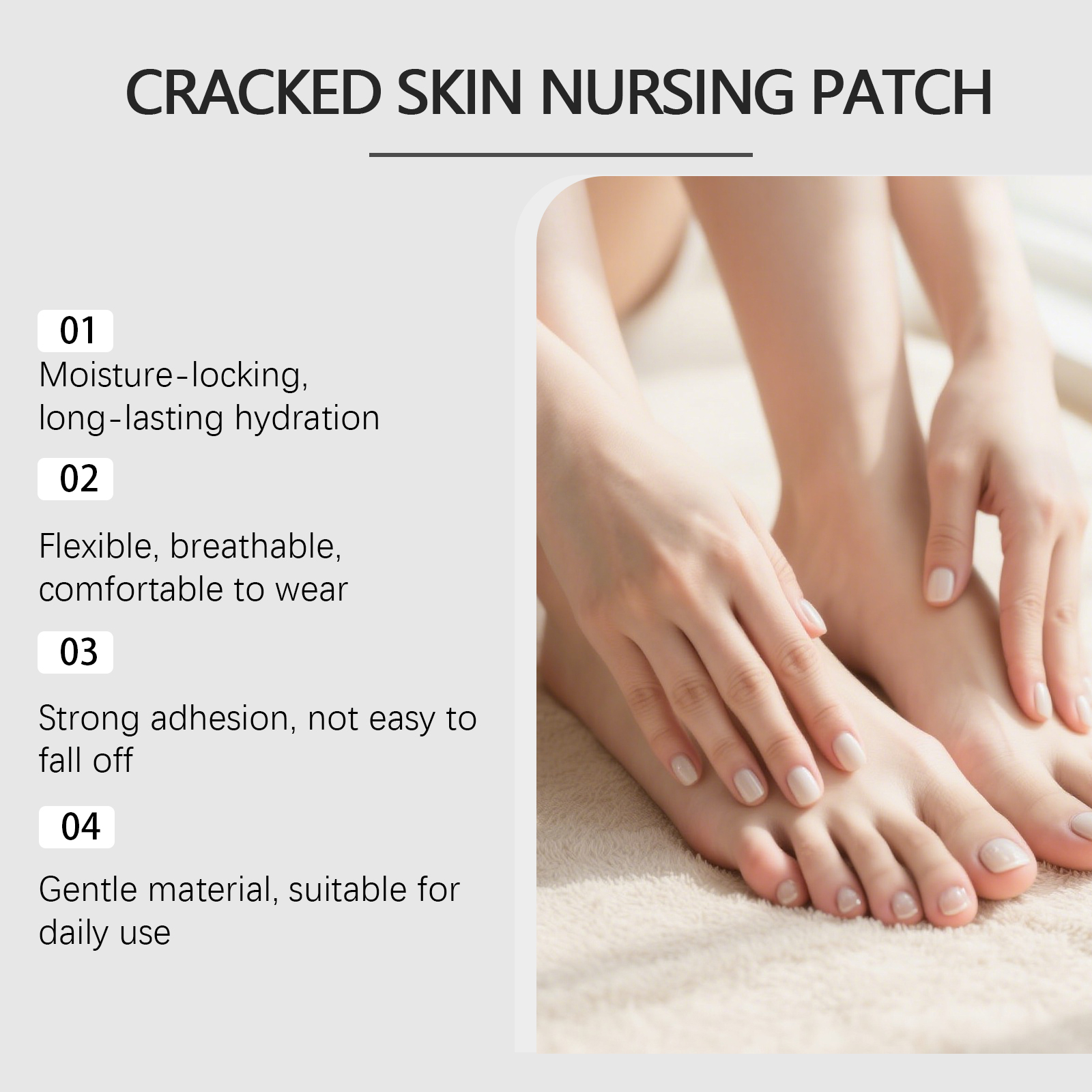 CRACKED SKIN NURSING PATCH

01
Moisture-locking, long-lasting hydration

02
Flexible, breathable, comfortable to wear

03
Strong adhesion, not easy to fall off

04
Gentle material, suitable for daily use